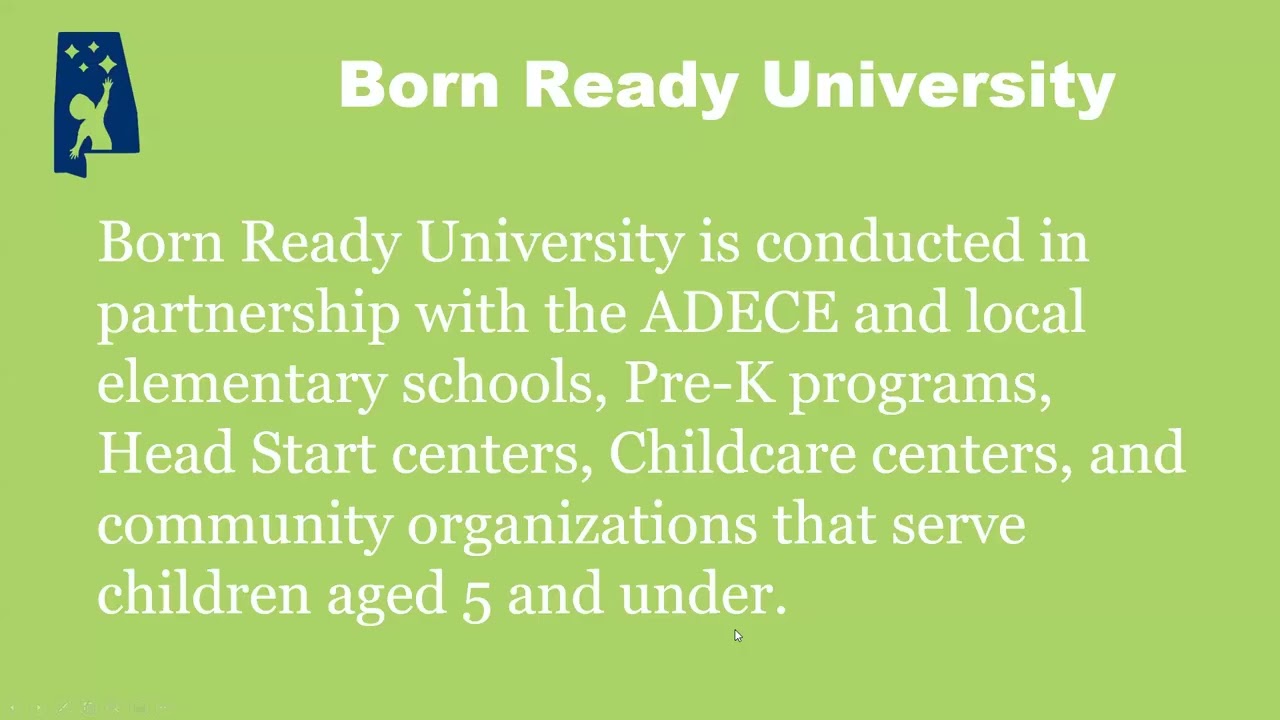 Born Ready University

Born Ready University is conducted in partnership with the ADECE and local elementary schools, Pre-K programs, Head Start centers, Childcare centers, and community organizations that serve children aged 5 and under.